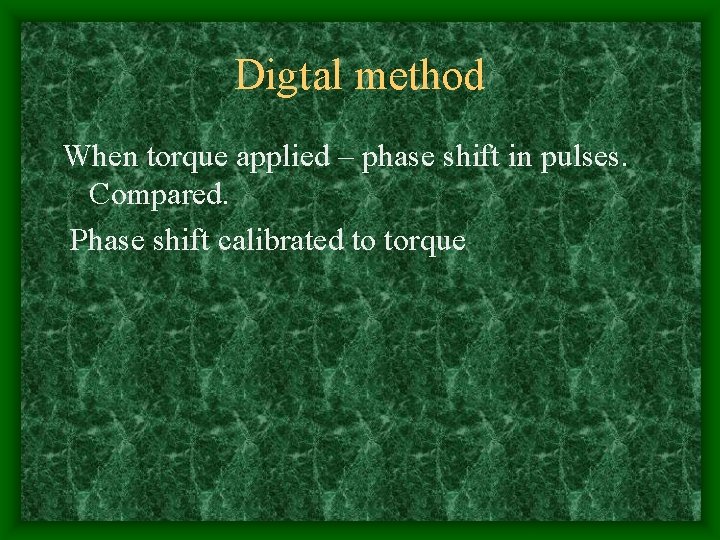 Digtal method

When torque applied – phase shift in pulses. Compared.

Phase shift calibrated to torque